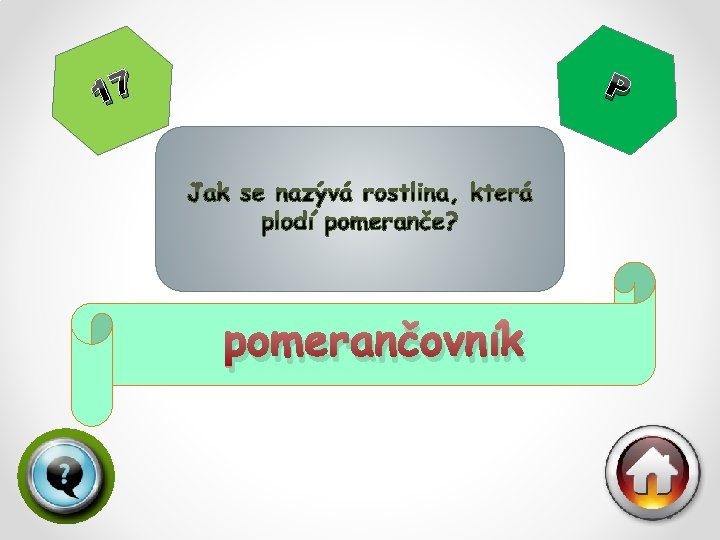 17

P

Jak se nazývá rostlina, která plodí pomeranče?

pomerančovník

?